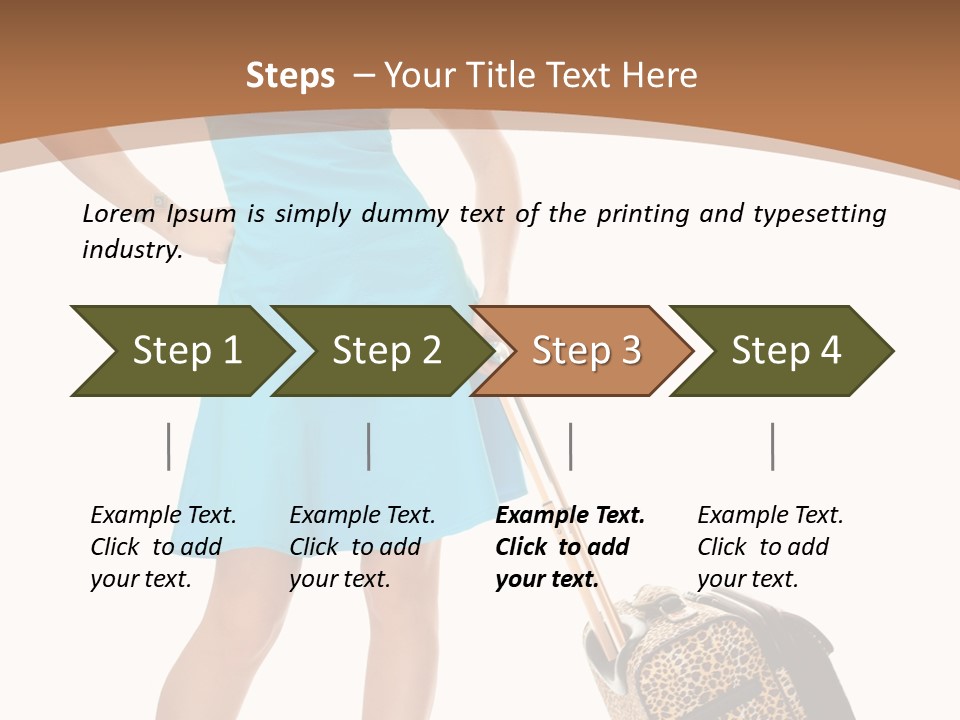 Steps – Your Title Text Here

Lorem Ipsum is simply dummy text of the printing and typesetting industry.

Step 1

Step 2

Step 3

Step 4

Example Text. Click to add your text.

Example Text. Click to add your text.

Example Text. Click to add your text.

Example Text. Click to add your text.